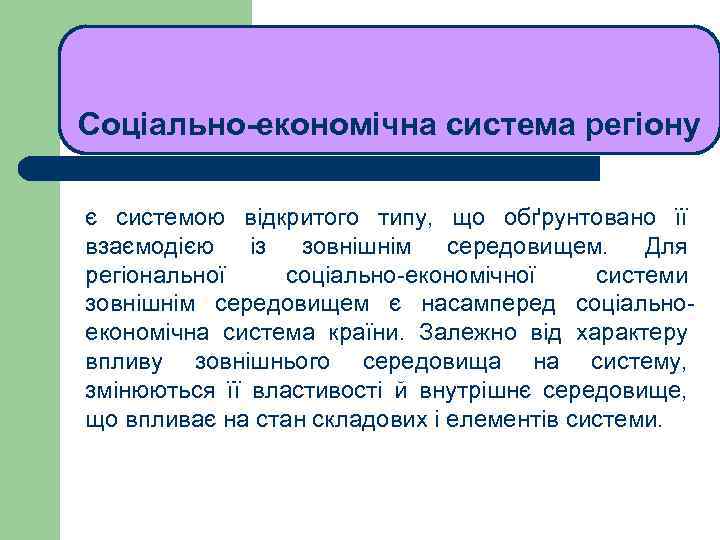 Соціально-економічна система регіону

є системою відкритого типу, що обґрунтовано її взаємодією із зовнішнім середовищем. Для регіональної соціально-економічної системи зовнішнім середовищем є насамперед соціально-економічна система країни. Залежно від характеру впливу зовнішнього середовища на систему, змінюються її властивості й внутрішнє середовище, що впливає на стан складових і елементів системи.